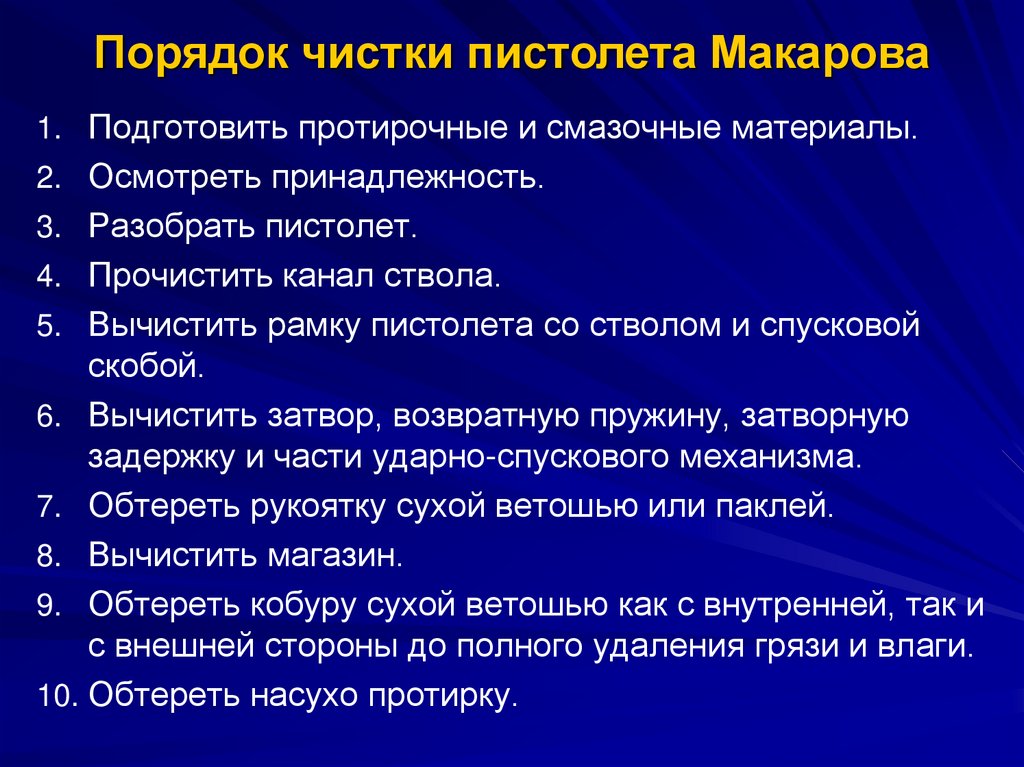 Порядок чистки пистолета Макарова

1. Подготовить протирочные и смазочные материалы.
2. Осмотреть принадлежность.
3. Разобрать пистолет.
4. Прочистить канал ствола.
5. Вычистить рамку пистолета со стволом и спусковой скобой.
6. Вычистить затвор, возвратную пружину, затворную задержку и части ударно-спускового механизма.
7. Обтереть рукоятку сухой ветошью или паклей.
8. Вычистить магазин.
9. Обтереть кобуру сухой ветошью как с внутренней, так и с внешней стороны до полного удаления грязи и влаги.
10. Обтереть насухо протирку.